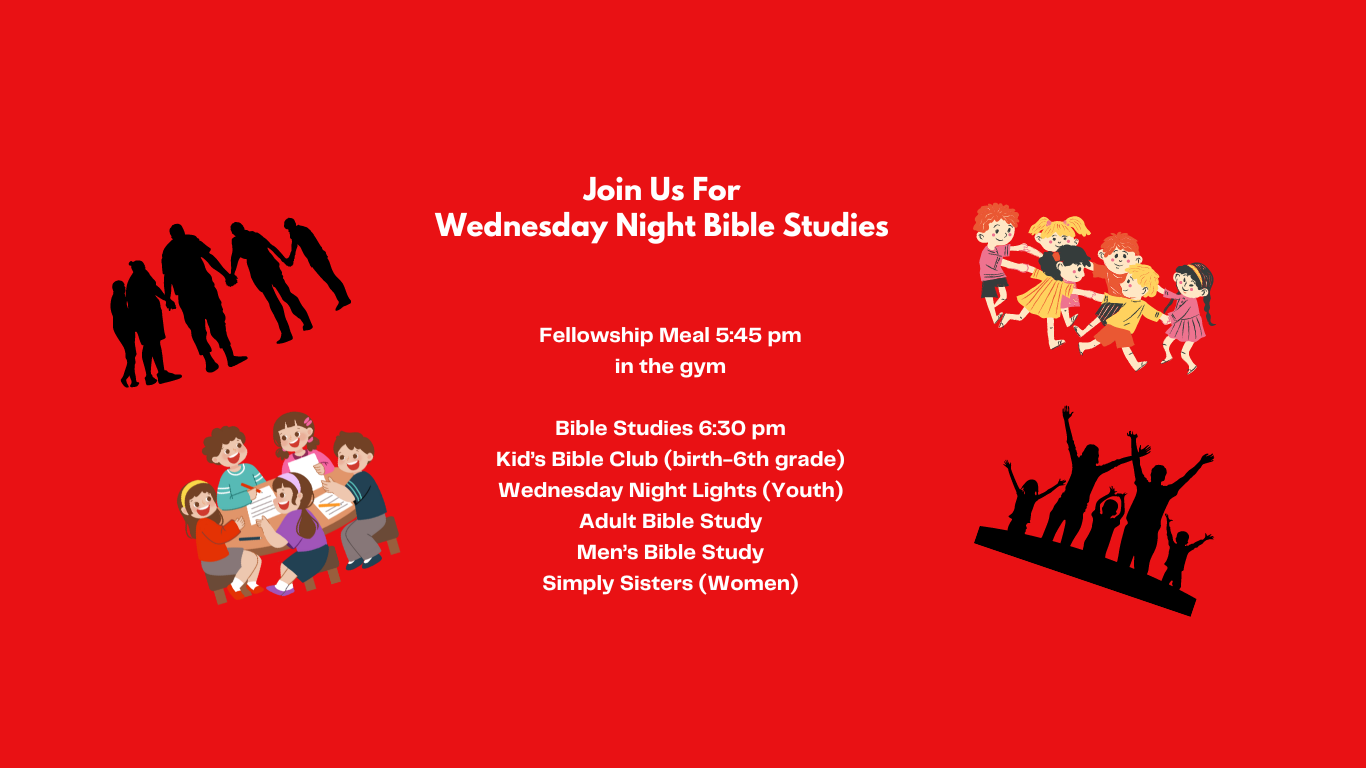 Join Us For
Wednesday Night Bible Studies

Fellowship Meal 5:45 pm
in the gym

Bible Studies 6:30 pm
Kid's Bible Club (birth-6th grade)
Wednesday Night Lights (Youth)
Adult Bible Study
Men's Bible Study
Simply Sisters (Women)